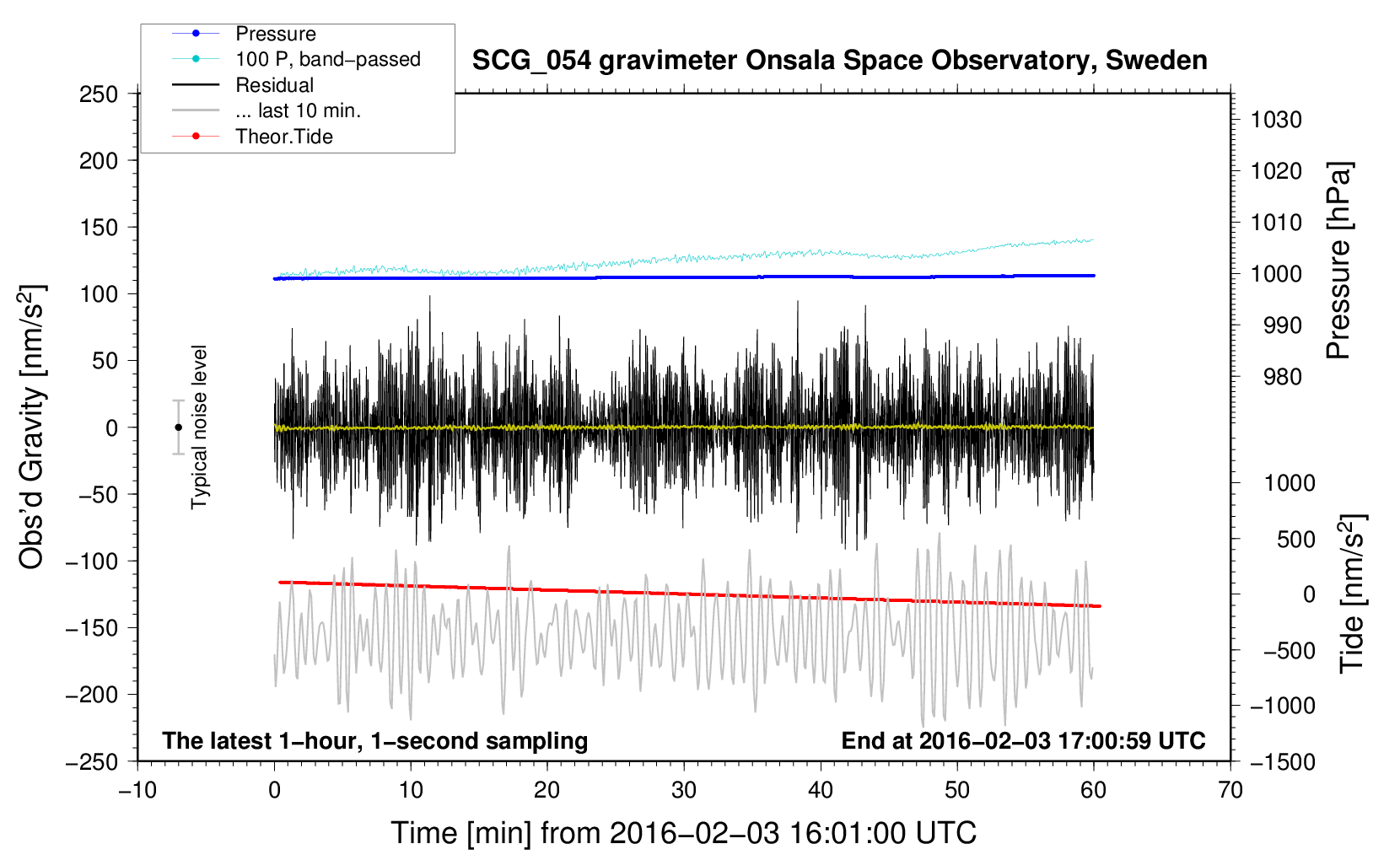 Pressure
100 P, band−passed
Residual
... last 10 min.
Theor.Tide

SCG_054 gravimeter Onsala Space Observatory, Sweden

250
200
150
100
50
0
−50
−100
−150
−200
−250

Obs'd Gravity [nm/s$^2$]

Typical noise level

1030
1020
1010
1000
990
980

Pressure [hPa]

1000
500
0
−500
−1000
−1500

Tide [nm/s$^2$]

The latest 1−hour, 1−second sampling

End at 2016−02−03 17:00:59 UTC

−10
0
10
20
30
40
50
60
70

Time [min] from 2016−02−03 16:01:00 UTC